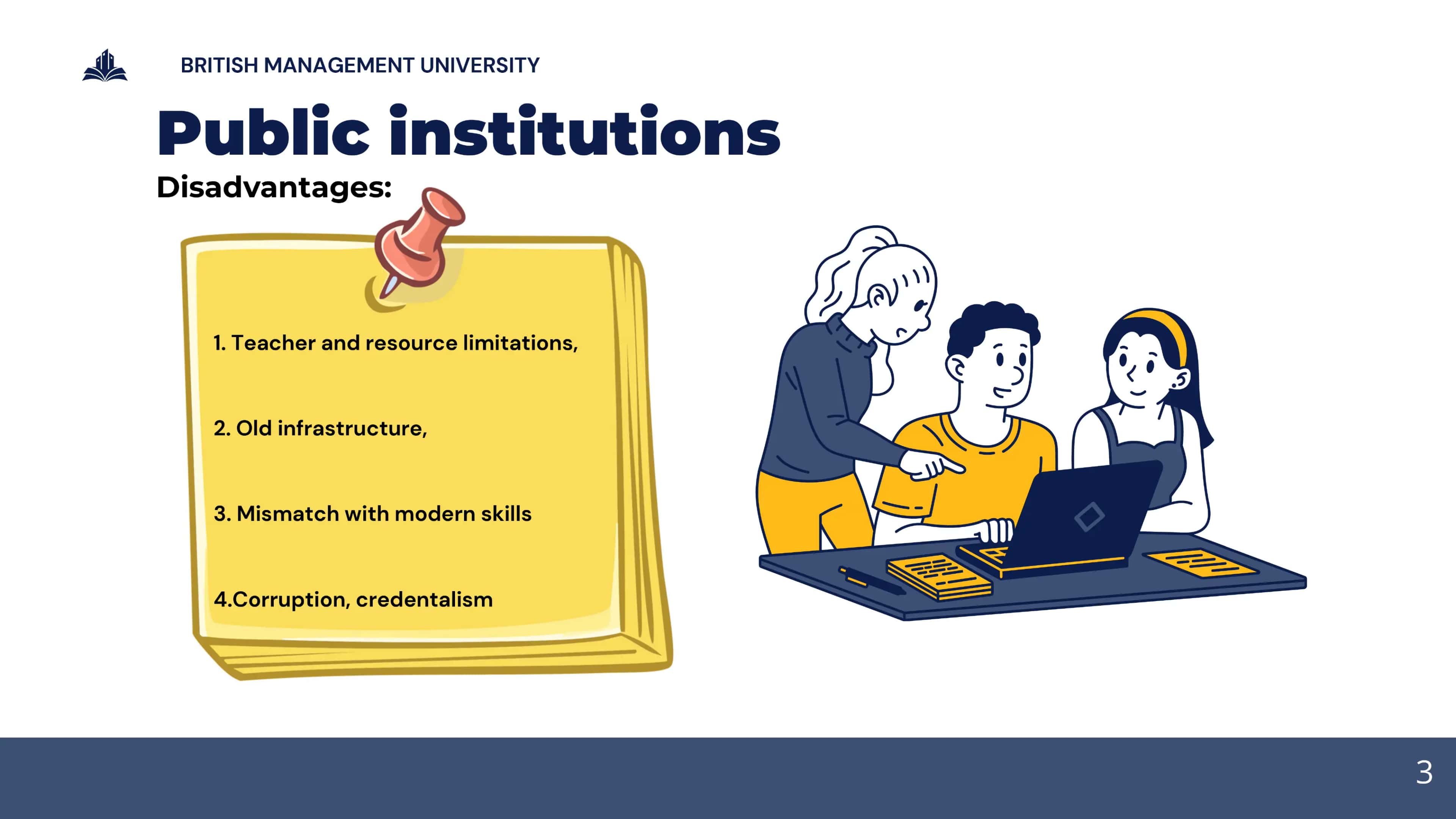 BRITISH MANAGEMENT UNIVERSITY

Public institutions

Disadvantages:

1. Teacher and resource limitations,

2. Old infrastructure,

3. Mismatch with modern skills

4.Corruption, credentalism

3